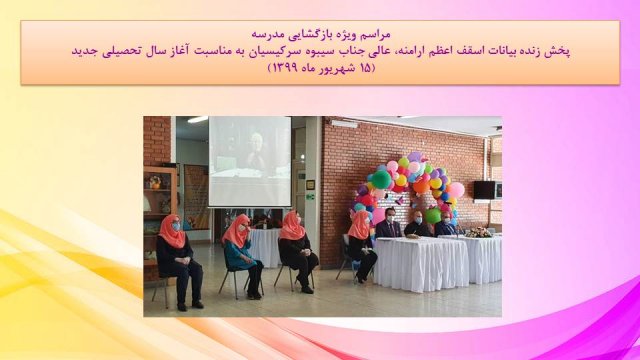 مراسم ویژه بازگشایی مدرسه
پخش زنده بیانات اسقف اعظم ارامنه، عالی جناب سیبوه سرکیسیان به مناسبت آغاز سال تحصیلی جدید
(۱۵ شهریور ماه ۱۳۹۹)